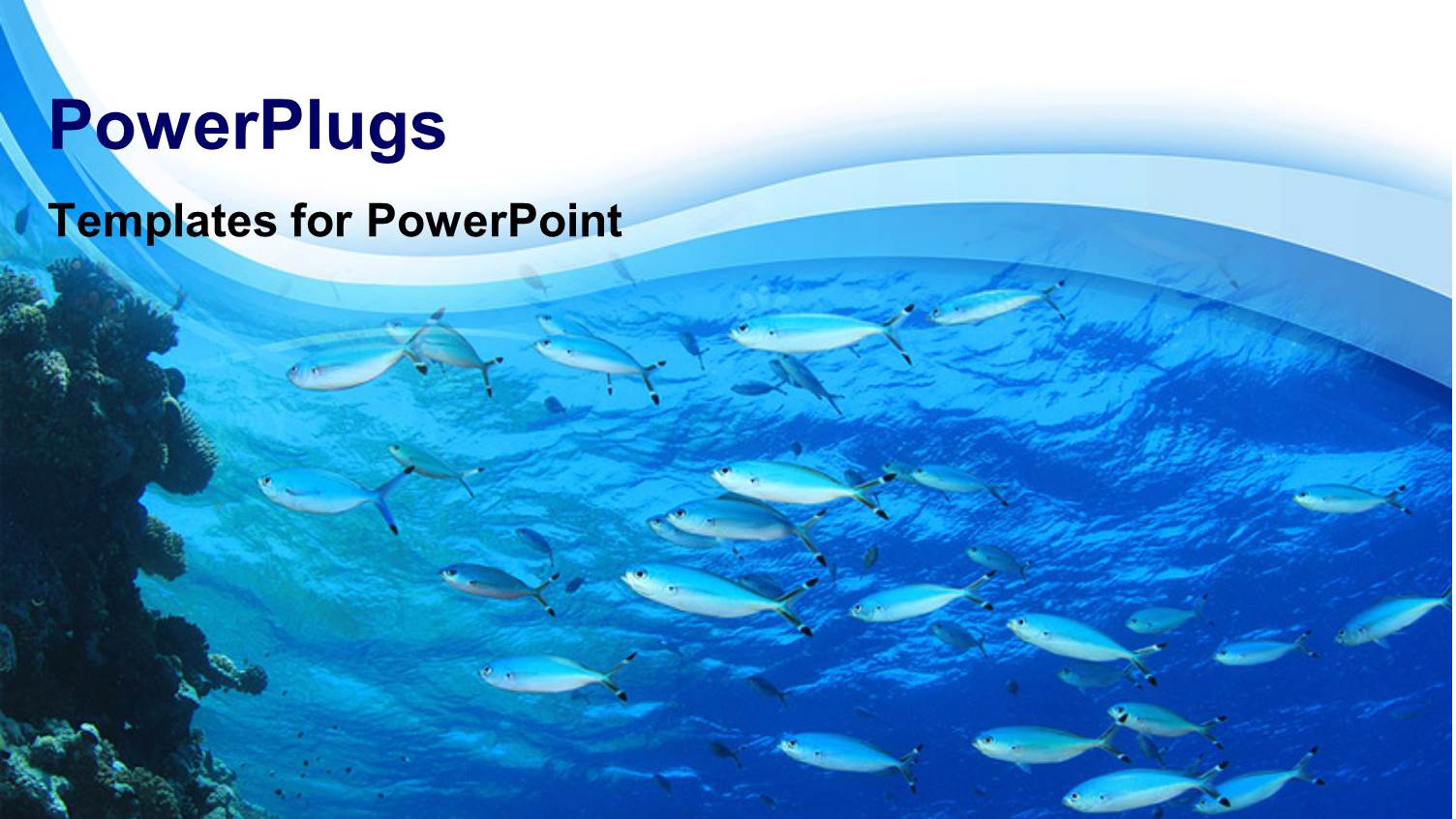 PowerPlugs

Templates for PowerPoint